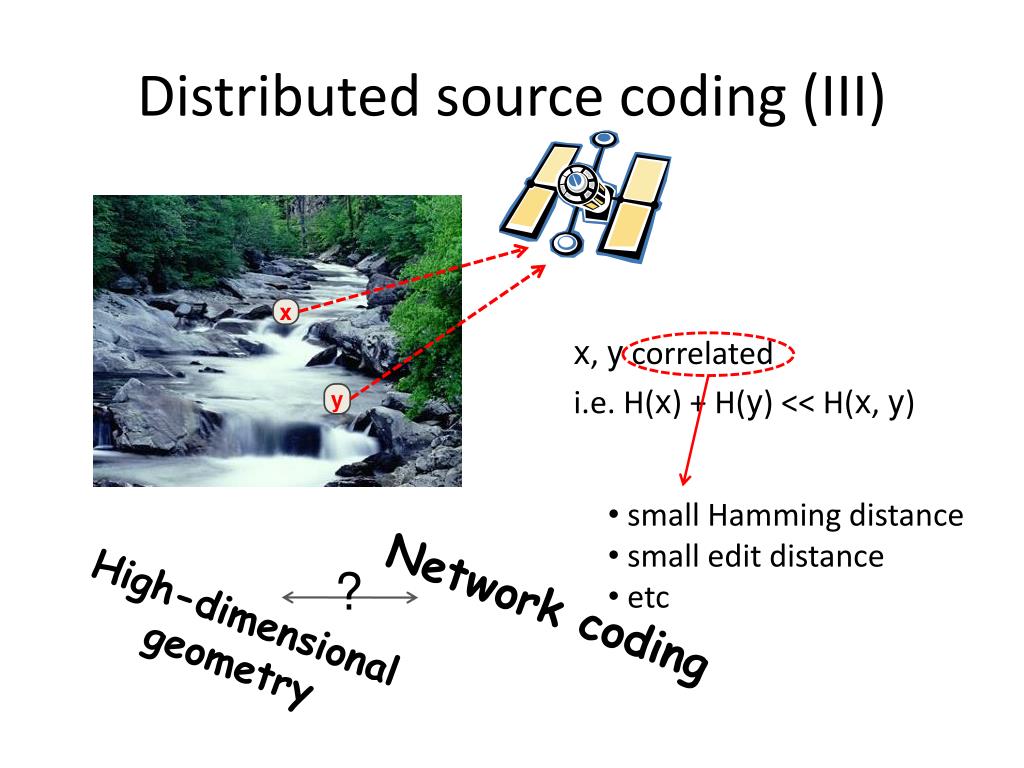 Distributed source coding (III)

x

y

x, y correlated

i.e. H(x) + H(y) << H(x, y)

• small Hamming distance
• small edit distance
• etc

High-dimensional geometry

?

Network coding